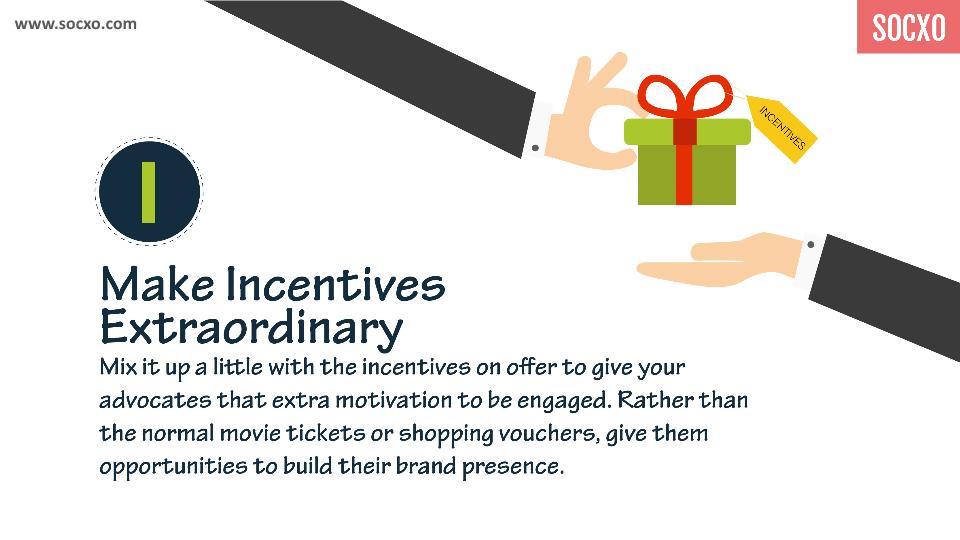 www.socxo.com

SOCXO

INCENTIVES

I

Make Incentives Extraordinary

Mix it up a little with the incentives on offer to give your advocates that extra motivation to be engaged. Rather than the normal movie tickets or shopping vouchers, give them opportunities to build their brand presence.